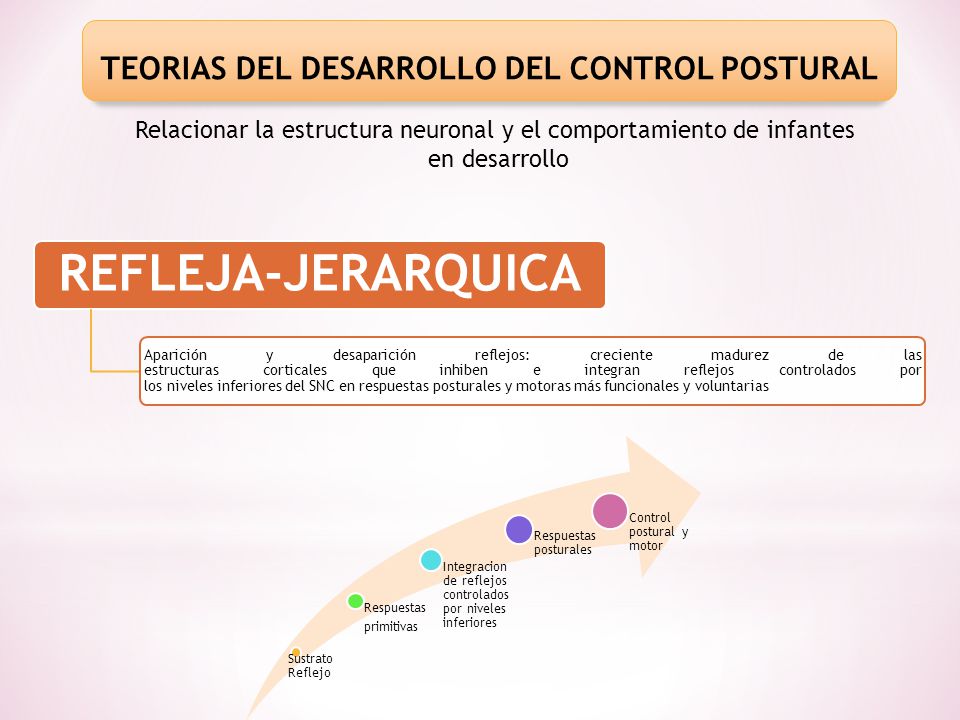 TEORIAS DEL DESARROLLO DEL CONTROL POSTURAL

Relacionar la estructura neuronal y el comportamiento de infantes en desarrollo

REFLEJA-JERARQUICA

Aparición y desaparición reflejos: creciente madurez de las estructuras corticales que inhiben e integran reflejos controlados por los niveles inferiores del SNC en respuestas posturales y motoras más funcionales y voluntarias

Sustrato Reflejo

Respuestas primitivas

Integracion de reflejos controlados por niveles inferiores

Respuestas posturales

Control postural y motor